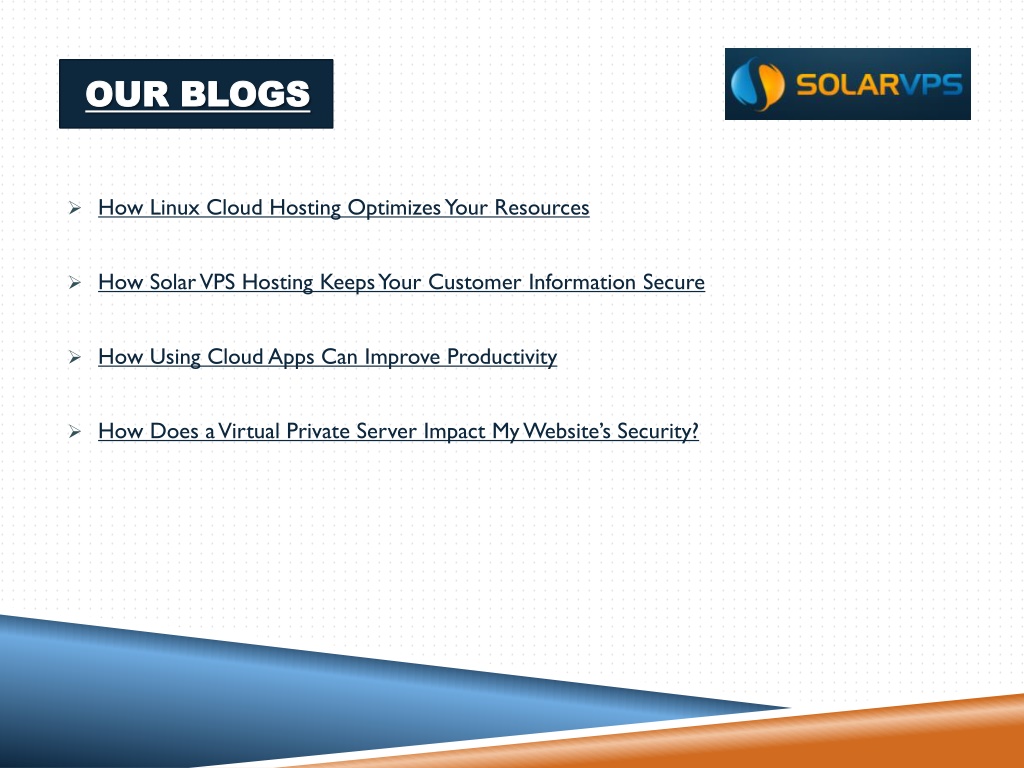 OUR BLOGS

SOLARVPS

➢ How Linux Cloud Hosting Optimizes Your Resources

➢ How Solar VPS Hosting Keeps Your Customer Information Secure

➢ How Using Cloud Apps Can Improve Productivity

➢ How Does a Virtual Private Server Impact My Website's Security?